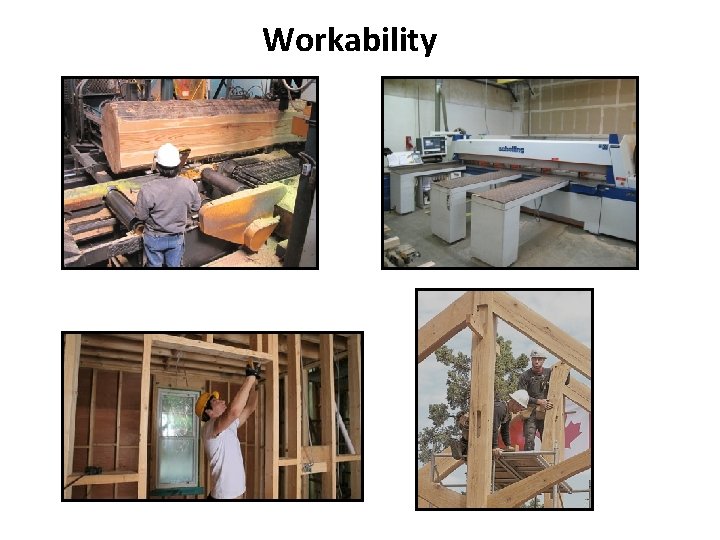 Workability

schelling